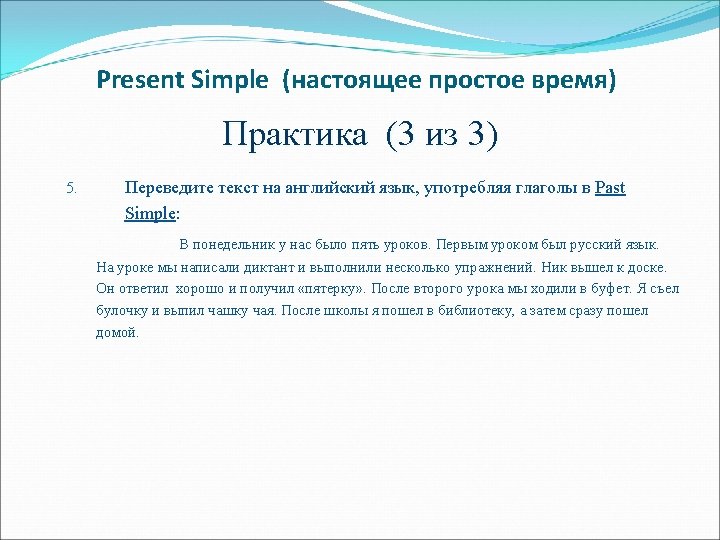 Present Simple (настоящее простое время)

Практика (3 из 3)

5. Переведите текст на английский язык, употребляя глаголы в Past Simple:

В понедельник у нас было пять уроков. Первым уроком был русский язык. На уроке мы написали диктант и выполнили несколько упражнений. Ник вышел к доске. Он ответил хорошо и получил «пятерку». После второго урока мы ходили в буфет. Я съел булочку и выпил чашку чая. После школы я пошел в библиотеку, а затем сразу пошел домой.